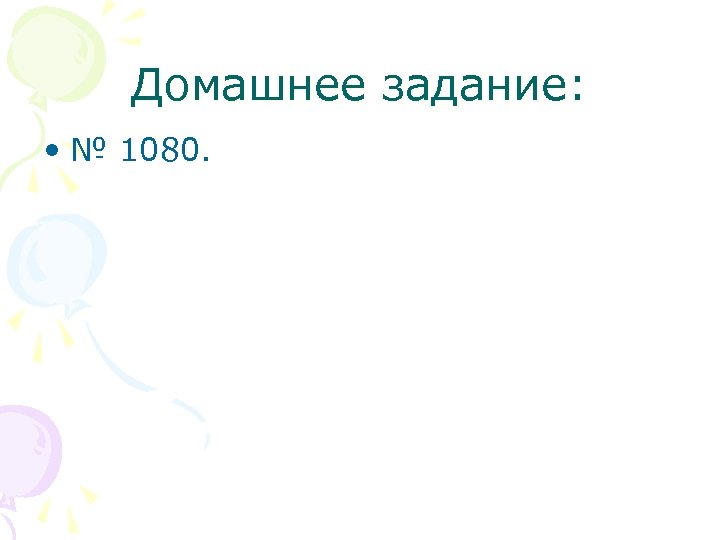 Домашнее задание:

• № 1080.